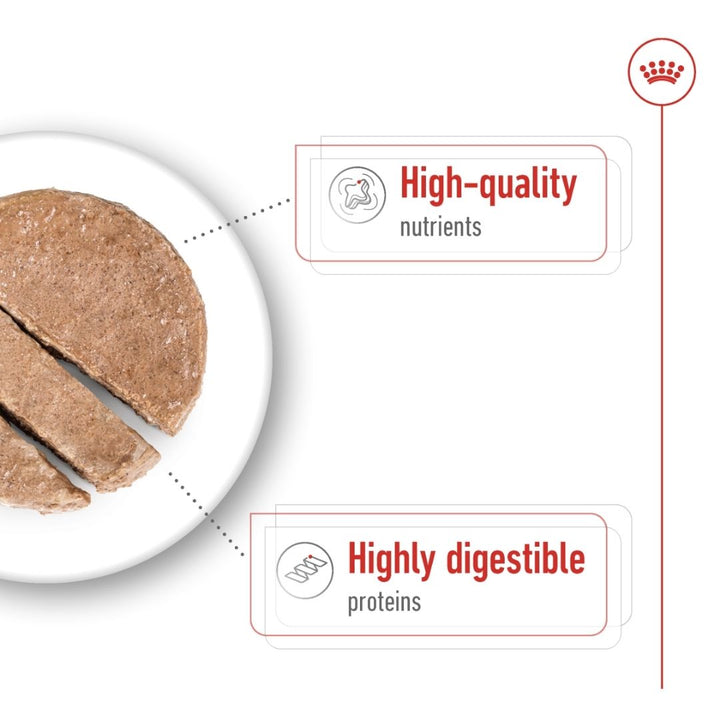 High-quality
nutrients

Highly digestible
proteins